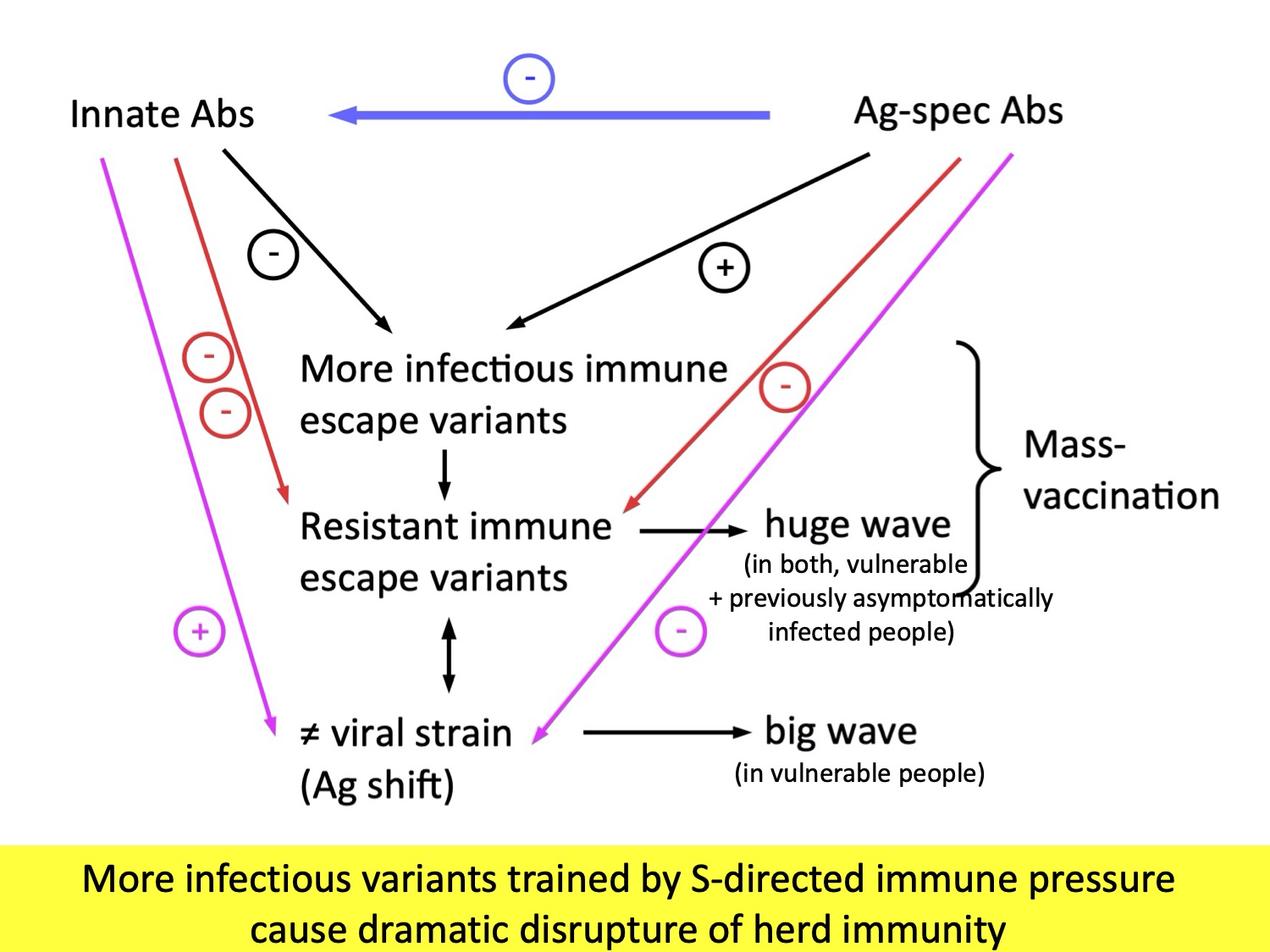 Innate Abs

-

Ag-spec Abs

-

+

-

-

-

More infectious immune escape variants

Resistant immune escape variants

huge wave
(in both, vulnerable + previously asymptomatically infected people)

Mass-vaccination

+

-

≠ viral strain (Ag shift)

big wave
(in vulnerable people)

More infectious variants trained by S-directed immune pressure cause dramatic disrupture of herd immunity